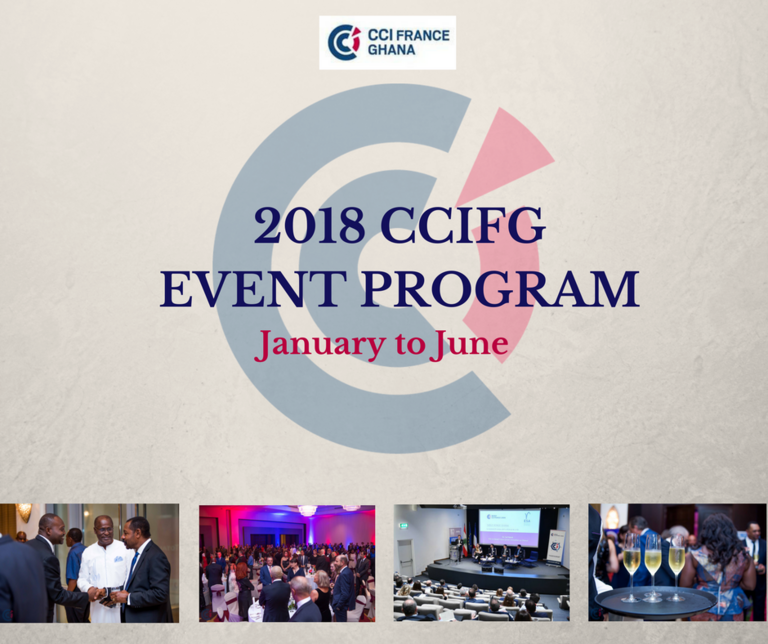 CCI FRANCE GHANA

2018 CCIFG EVENT PROGRAM

January to June